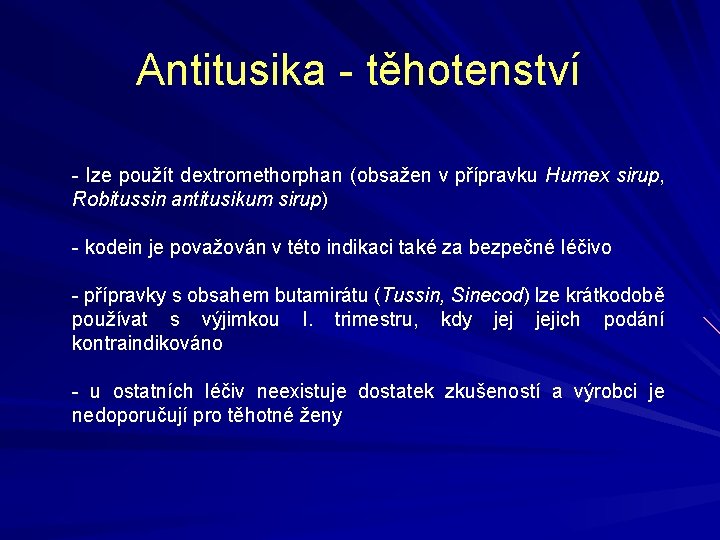 Antitusika - těhotenství

- lze použít dextromethorphan (obsažen v přípravku Humex sirup, Robitussin antitusikum sirup)

- kodein je považován v této indikaci také za bezpečné léčivo

- přípravky s obsahem butamirátu (Tussin, Sinecod) lze krátkodobě používat s výjimkou I. trimestru, kdy jej jejich podání kontraindikováno

- u ostatních léčiv neexistuje dostatek zkušeností a výrobci je nedoporučují pro těhotné ženy